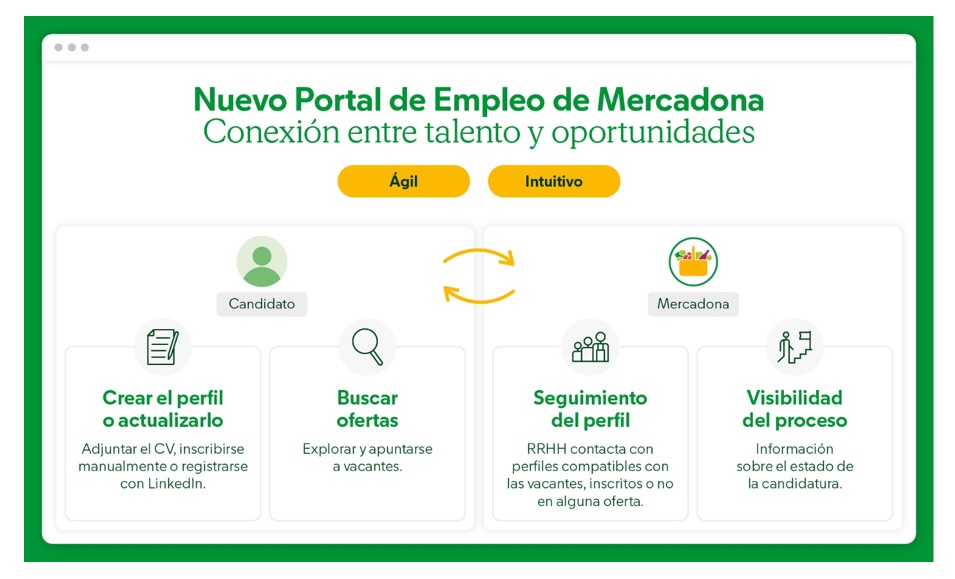 Nuevo Portal de Empleo de Mercadona
Conexión entre talento y oportunidades

Ágil

Intuitivo

Candidato

Crear el perfil o actualizarlo

Adjuntar el CV, inscribirse manualmente o registrarse con LinkedIn.

Buscar ofertas

Explorar y apuntarse a vacantes.

Mercadona

Seguimiento del perfil

RRHH contacta con perfiles compatibles con las vacantes, inscritos o no en alguna oferta.

Visibilidad del proceso

Información sobre el estado de la candidatura.